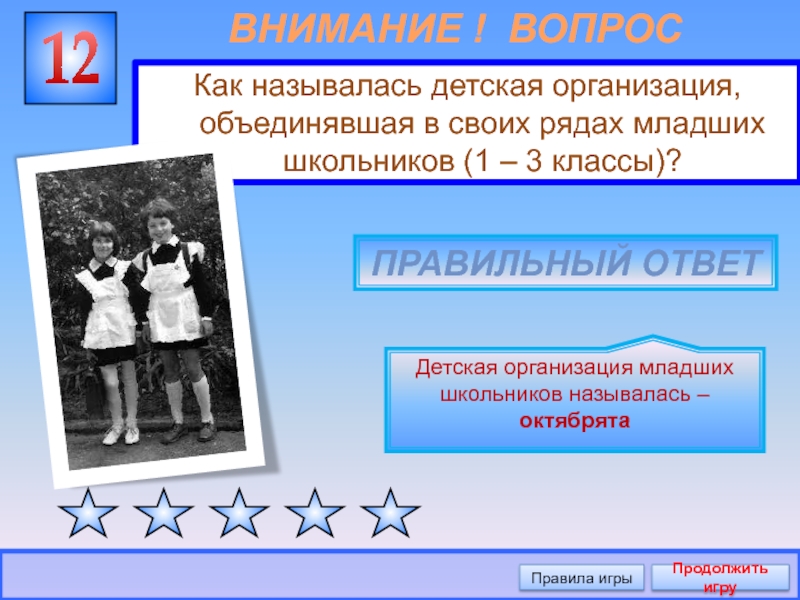 12

ВНИМАНИЕ ! ВОПРОС

Как называлась детская организация, объединявшая в своих рядах младших школьников (1 – 3 классы)?

ПРАВИЛЬНЫЙ ОТВЕТ

Детская организация младших школьников называлась – октябрята

Правила игры

Продолжить игру